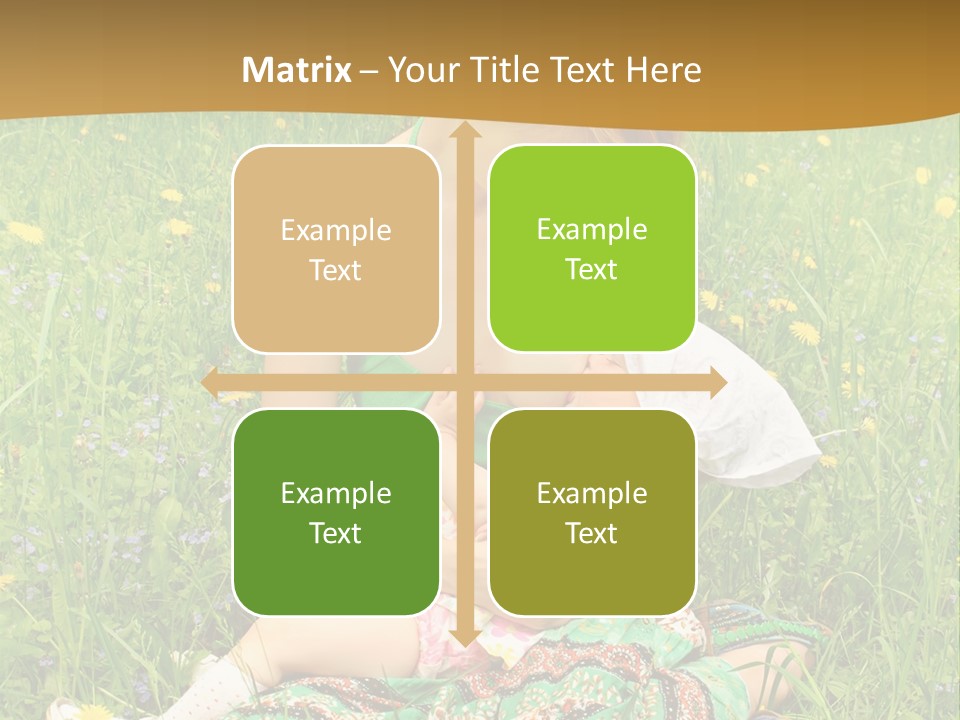 Matrix – Your Title Text Here

Example Text

Example Text

Example Text

Example Text